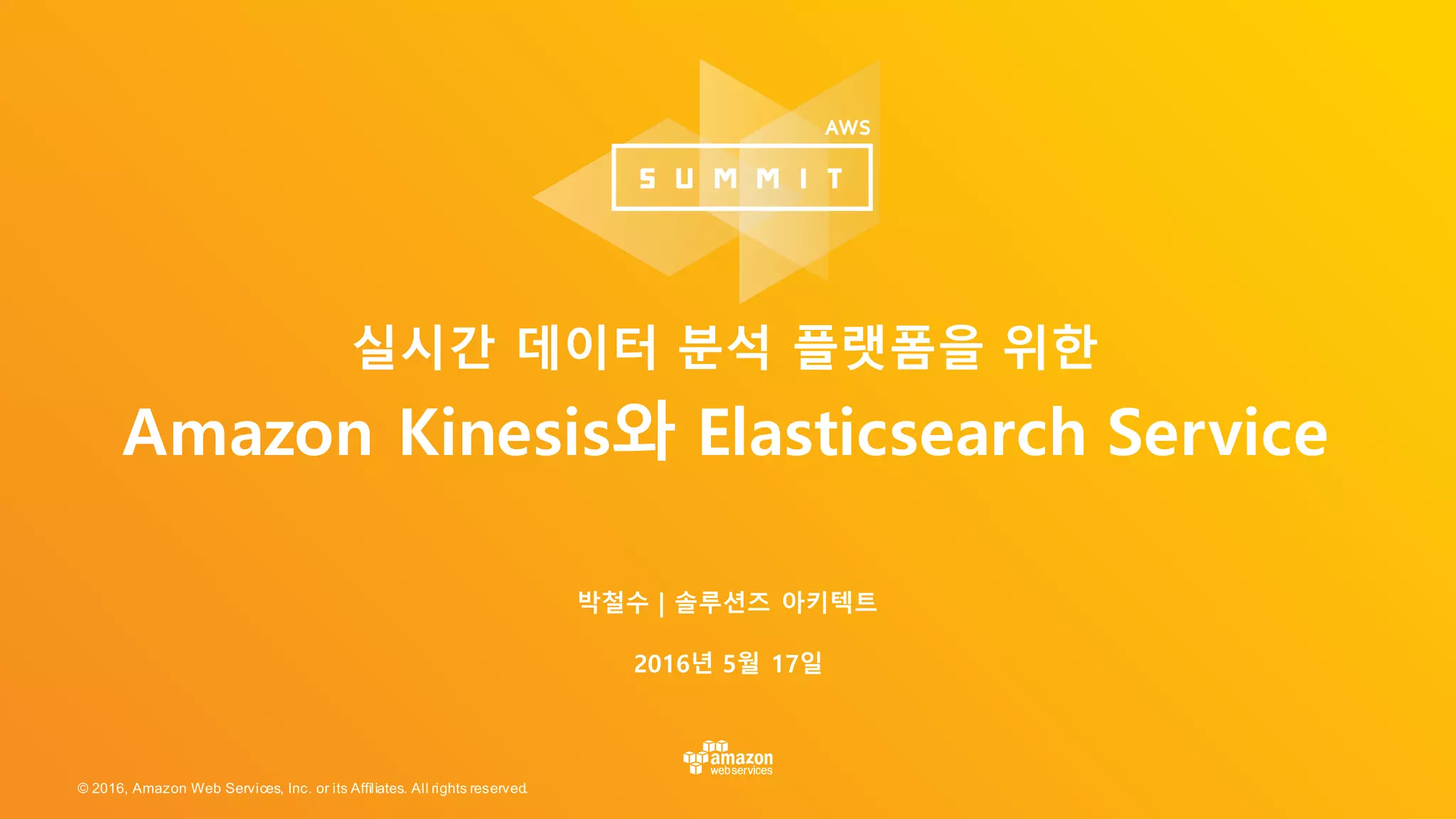 AWS
SUMMIT

실시간 데이터 분석 플랫폼을 위한
Amazon Kinesis와 Elasticsearch Service

박철수 | 솔루션즈 아키텍트

2016년 5월 17일

amazon
web services

© 2016, Amazon Web Services, Inc. or its Affiliates. All rights reserved.